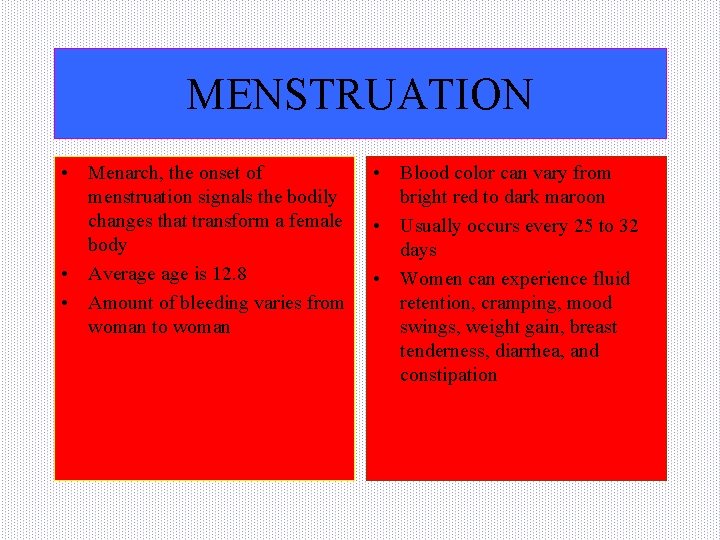 MENSTRUATION

• Menarch, the onset of menstruation signals the bodily changes that transform a female body
• Average age is 12.8
• Amount of bleeding varies from woman to woman

• Blood color can vary from bright red to dark maroon
• Usually occurs every 25 to 32 days
• Women can experience fluid retention, cramping, mood swings, weight gain, breast tenderness, diarrhea, and constipation